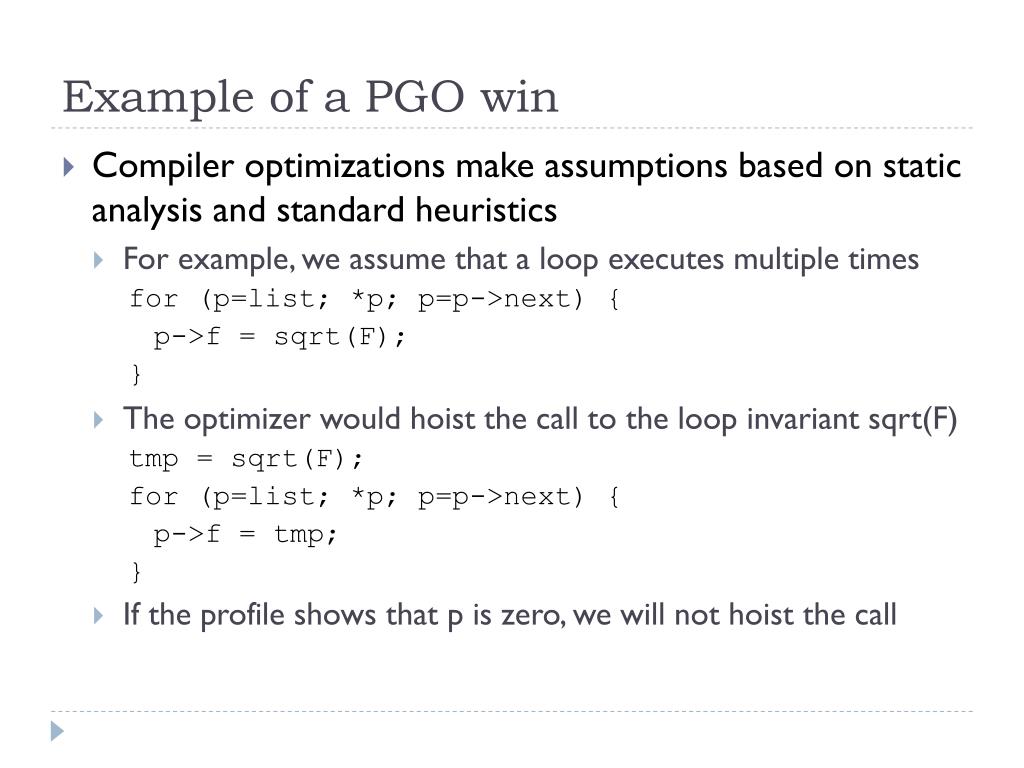 Example of a PGO win

Compiler optimizations make assumptions based on static analysis and standard heuristics

For example, we assume that a loop executes multiple times

for (p=list; *p; p=p->next) {
  p->f = sqrt(F);
}

The optimizer would hoist the call to the loop invariant sqrt(F)

tmp = sqrt(F);
for (p=list; *p; p=p->next) {
  p->f = tmp;
}

If the profile shows that p is zero, we will not hoist the call